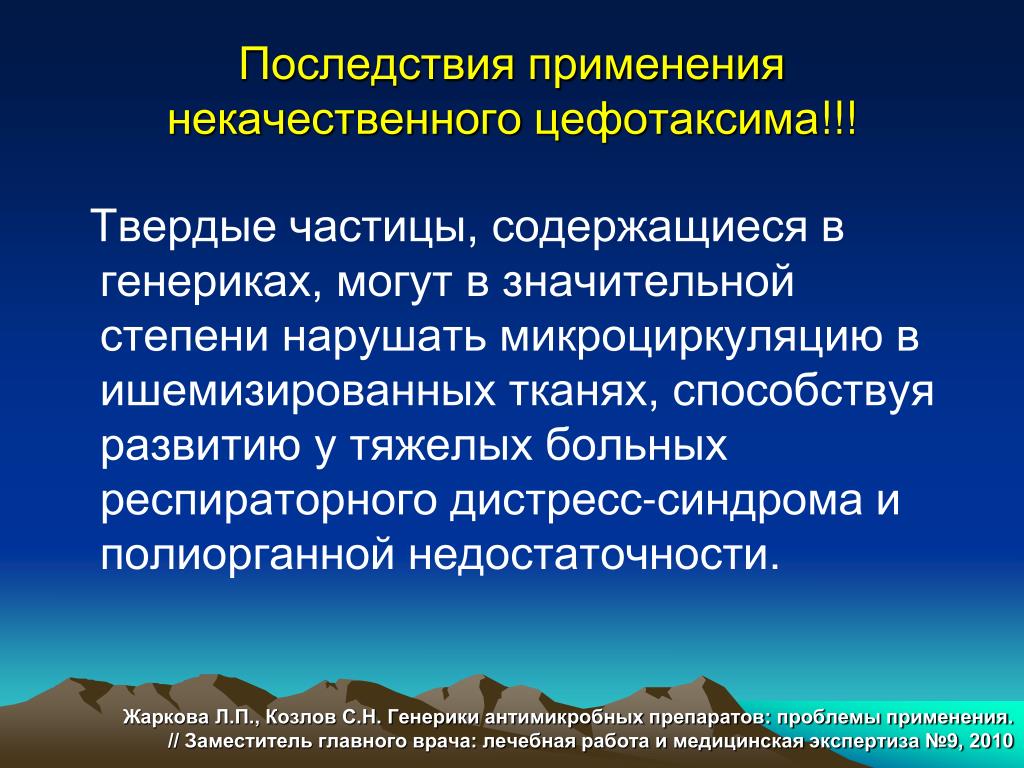 Последствия применения некачественного цефотаксима!!!

Твердые частицы, содержащиеся в генериках, могут в значительной степени нарушать микроциркуляцию в ишемизированных тканях, способствуя развитию у тяжелых больных респираторного дистресс-синдрома и полиорганной недостаточности.

Жаркова Л.П., Козлов С.Н. Генерики антимикробных препаратов: проблемы применения. // Заместитель главного врача: лечебная работа и медицинская экспертиза №9, 2010